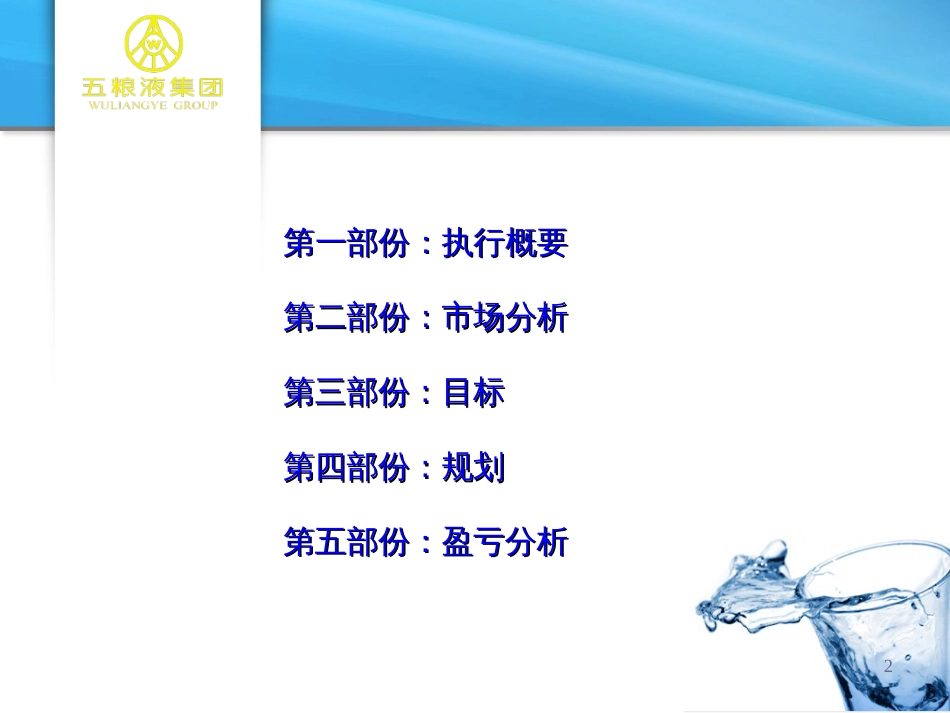 W
五粮液集团
WULIANGYE GROUP

第一部份：执行概要

第二部份：市场分析

第三部份：目标

第四部份：规划

第五部份：盈亏分析

2